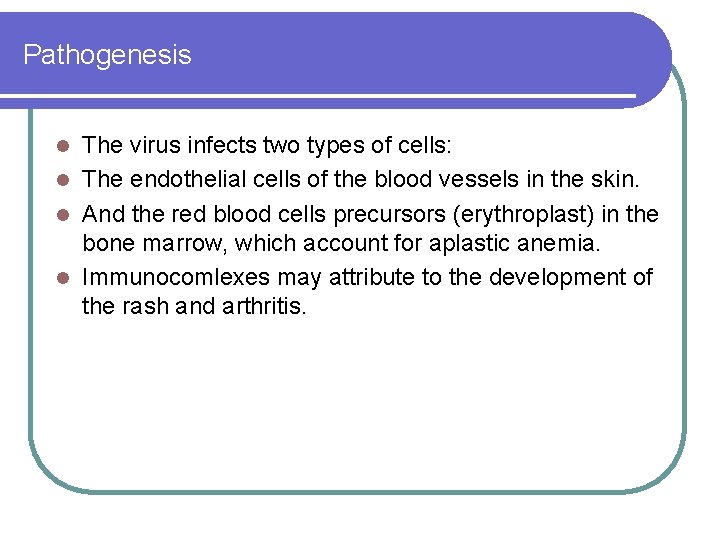 Pathogenesis

- The virus infects two types of cells:
- The endothelial cells of the blood vessels in the skin.
- And the red blood cells precursors (erythroplast) in the bone marrow, which account for aplastic anemia.
- Immunocomlexes may attribute to the development of the rash and arthritis.